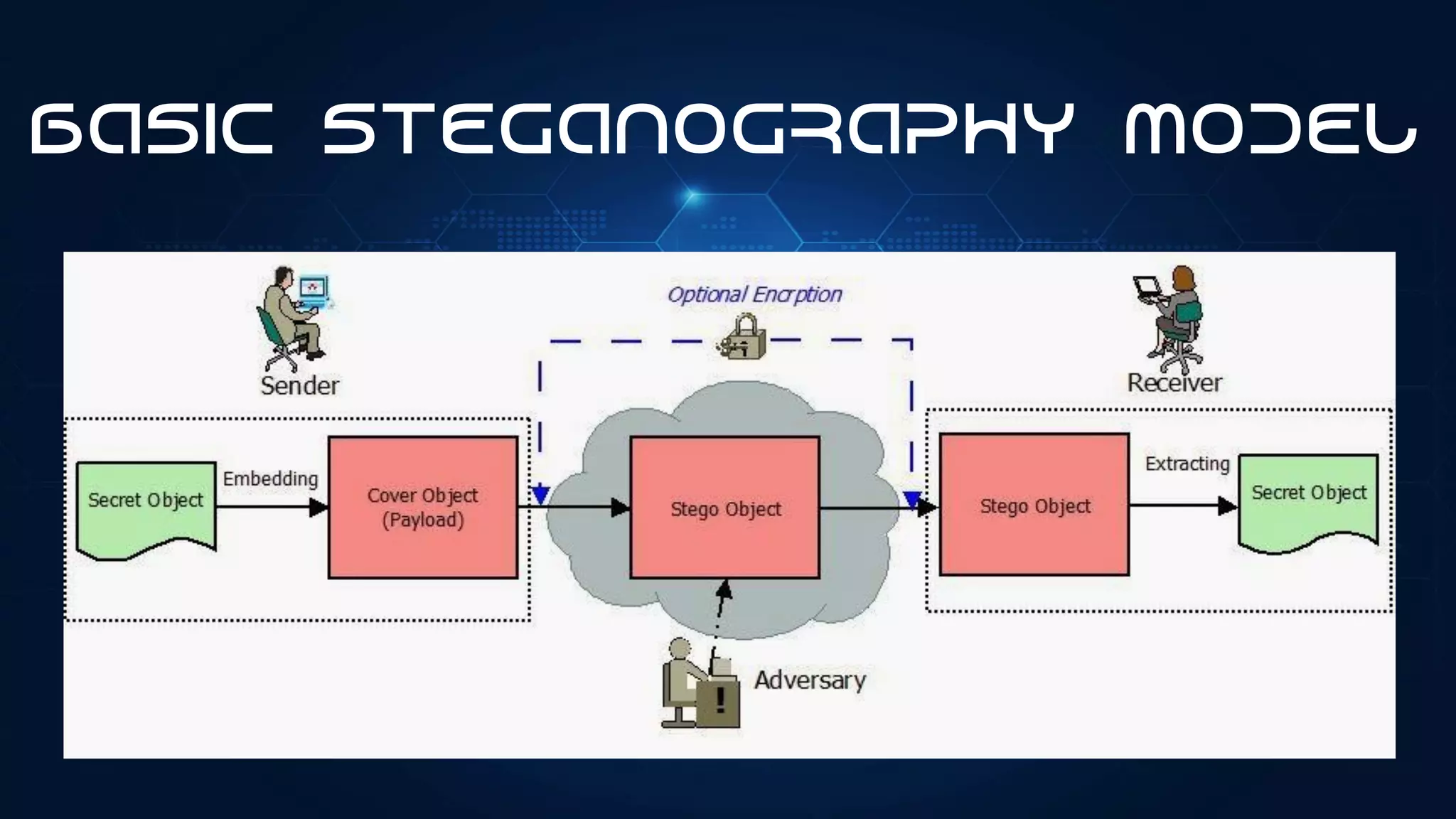 BASIC STEGANOGRAPHY MODEL

Sender

Optional Encrption

Receiver

Secret Object

Embedding

Cover Object (Payload)

Stego Object

Stego Object

Extracting

Secret Object

Adversary